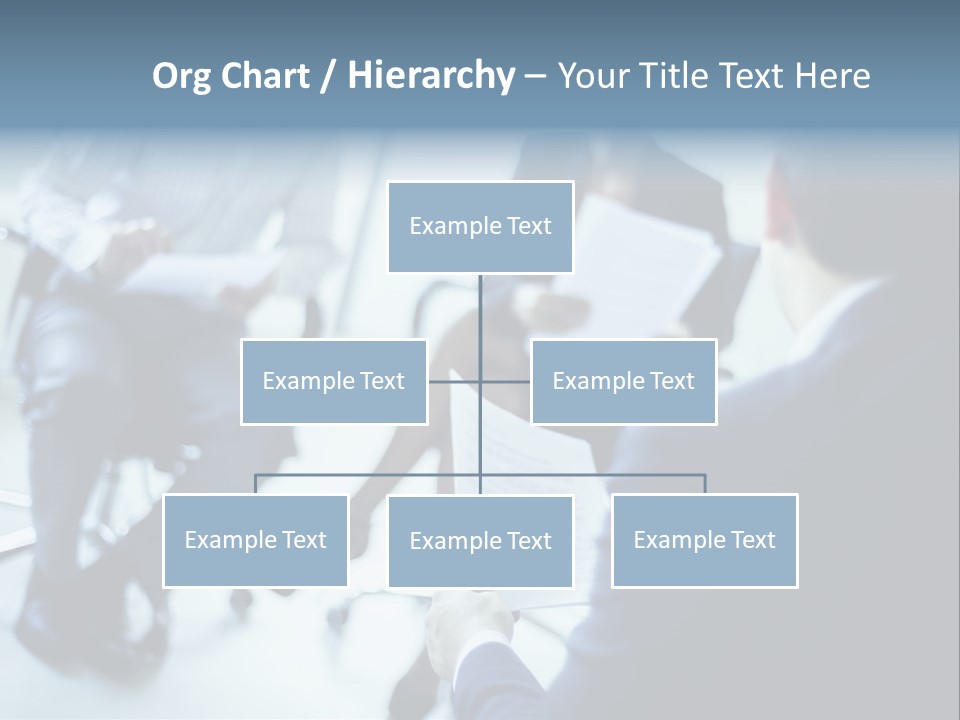 Org Chart / Hierarchy – Your Title Text Here

Example Text

Example Text

Example Text

Example Text

Example Text

Example Text